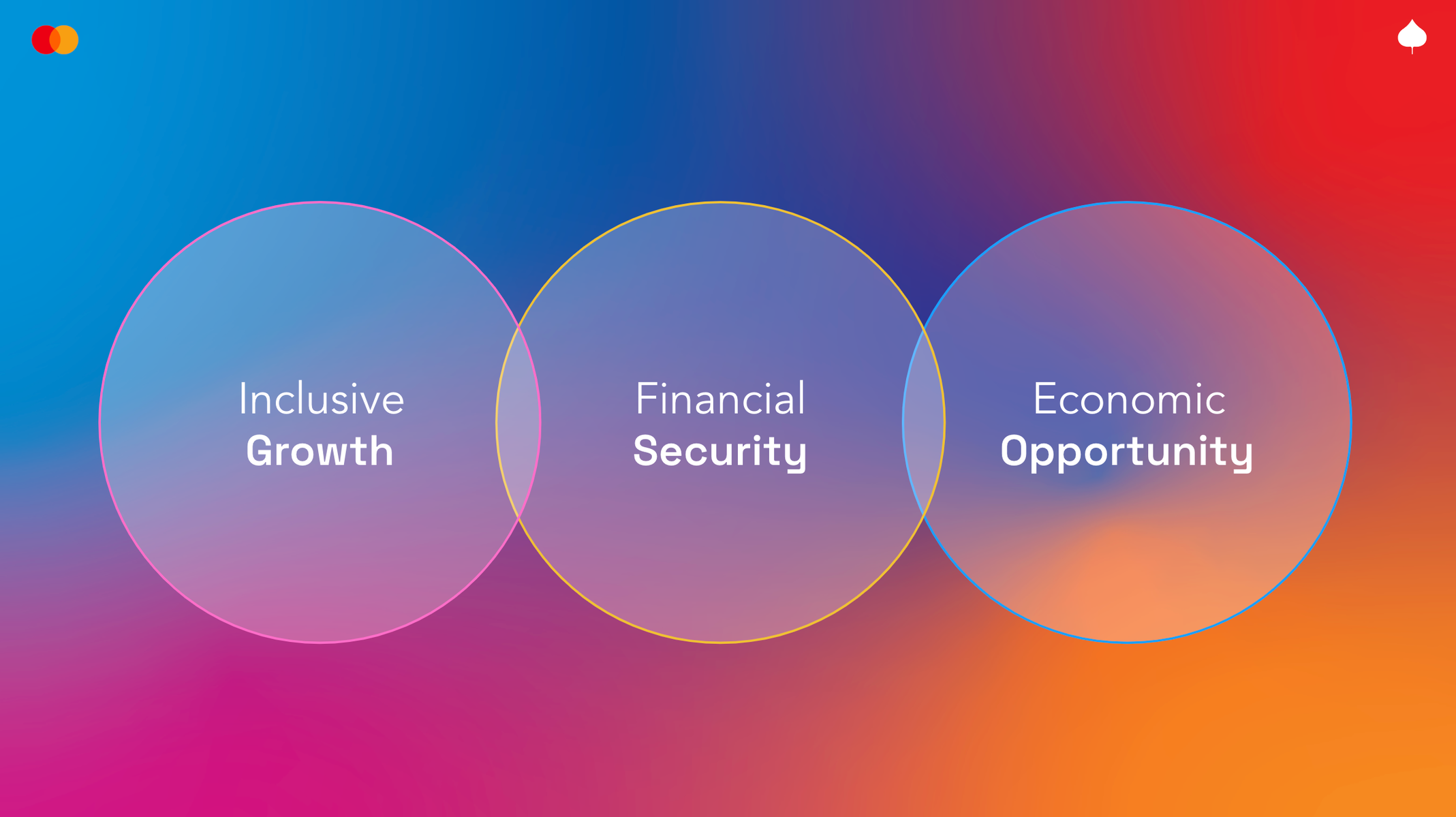 Inclusive
Growth

Financial
Security

Economic
Opportunity